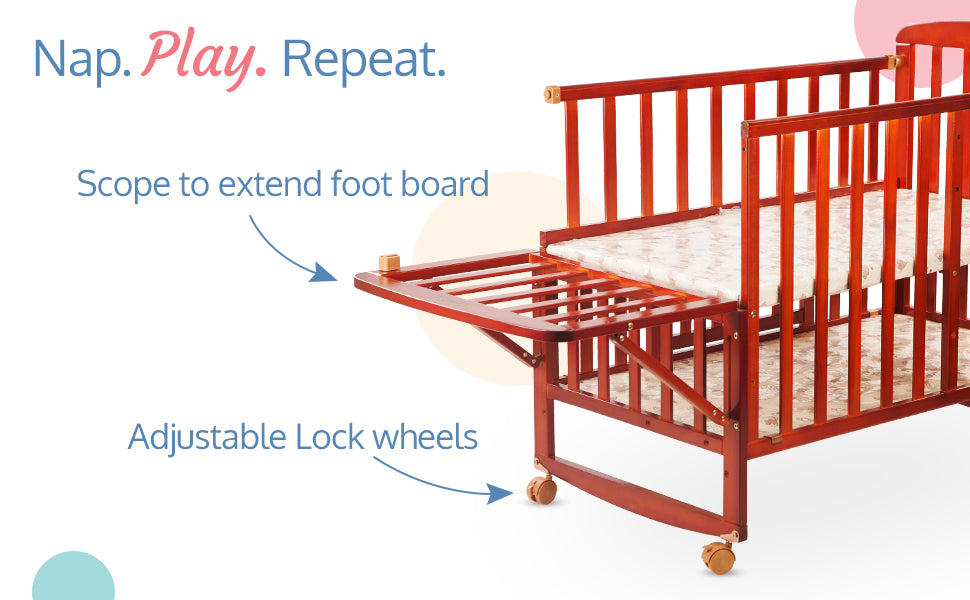 Nap. Play. Repeat.

Scope to extend foot board

Adjustable Lock wheels